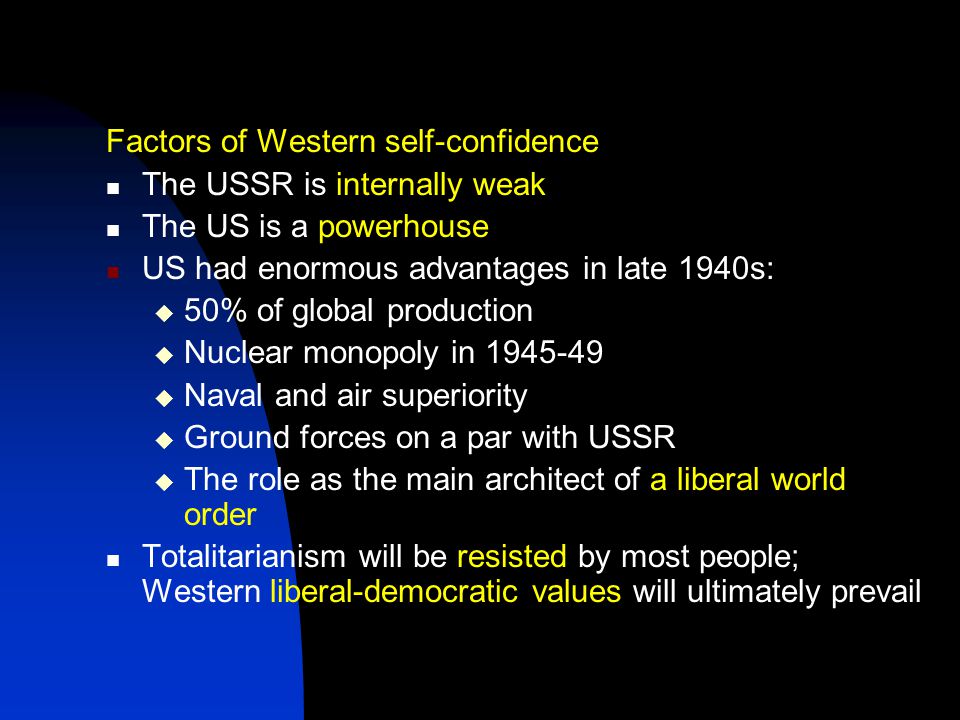 Factors of Western self-confidence

- The USSR is internally weak
- The US is a powerhouse
- US had enormous advantages in late 1940s:
    - 50% of global production
    - Nuclear monopoly in 1945-49
    - Naval and air superiority
    - Ground forces on a par with USSR
    - The role as the main architect of a liberal world order
- Totalitarianism will be resisted by most people; Western liberal-democratic values will ultimately prevail